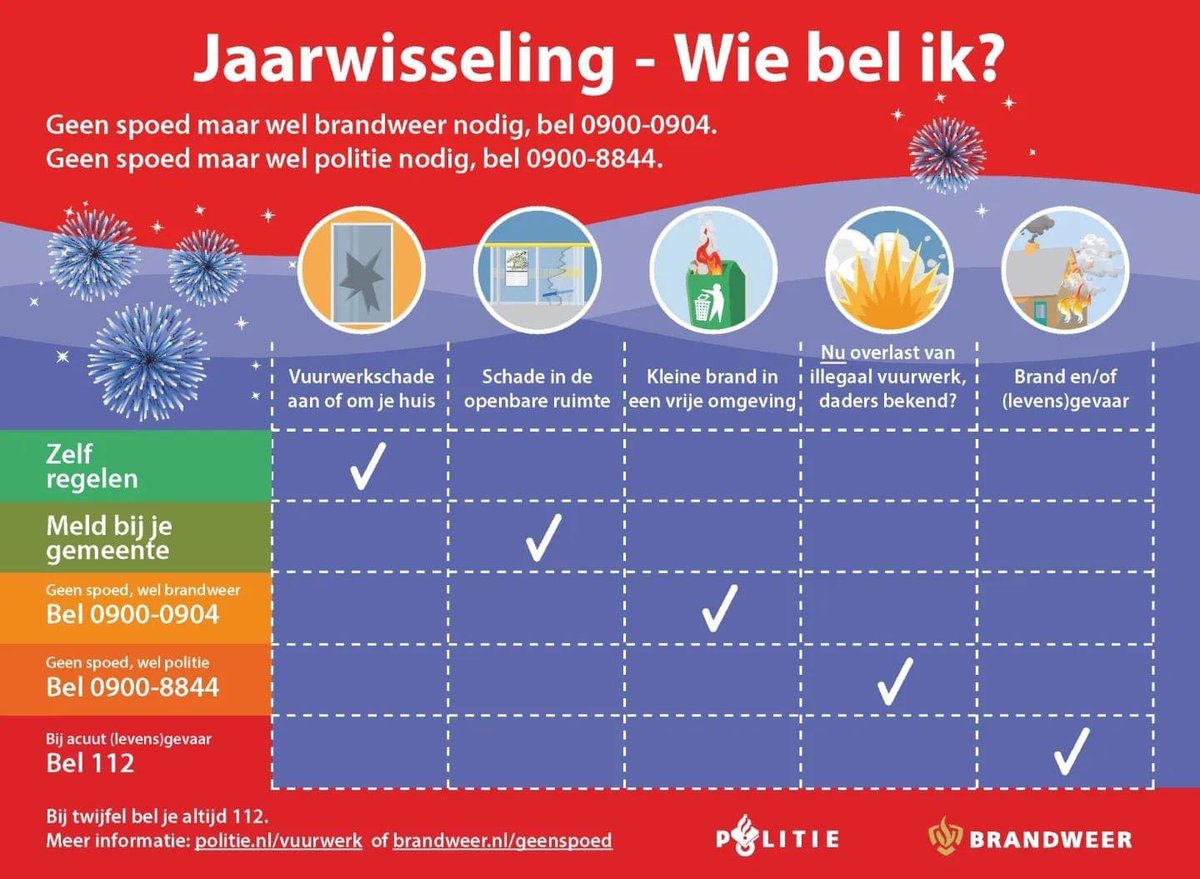 Jaarwisseling - Wie bel ik?

Geen spoed maar wel brandweer nodig, bel 0900-0904.
Geen spoed maar wel politie nodig, bel 0900-8844.

| | Vuurwerkschade aan of om je huis | Schade in de openbare ruimte | Kleine brand in een vrije omgeving | Nu overlast van illegaal vuurwerk, daders bekend? | Brand en/of (levens)gevaar |
|---|---|---|---|---|---|
| Zelf regelen | ✓ | | | | |
| Meld bij je gemeente | | ✓ | | | |
| Geen spoed, wel brandweer Bel 0900-0904 | | | ✓ | | |
| Geen spoed, wel politie Bel 0900-8844 | | | | ✓ | |
| Bij acuut (levens)gevaar Bel 112 | | | | | ✓ |

Bij twijfel bel je altijd 112.
Meer informatie: politie.nl/vuurwerk of brandweer.nl/geenspoed

POLITIE
BRANDWEER